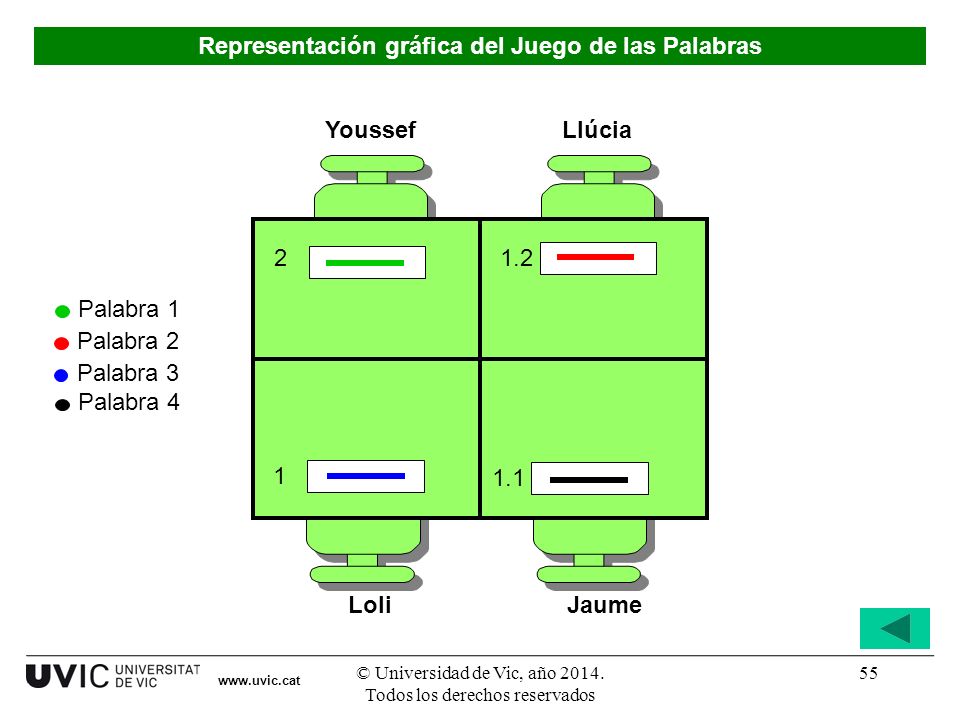 Representación gráfica del Juego de las Palabras

Youssef

Llúcia

2

1.2

Palabra 1
Palabra 2
Palabra 3
Palabra 4

1

1.1

Loli

Jaume

UVIC UNIVERSITAT DE VIC www.uvic.cat

© Universidad de Vic, año 2014.
Todos los derechos reservados

55